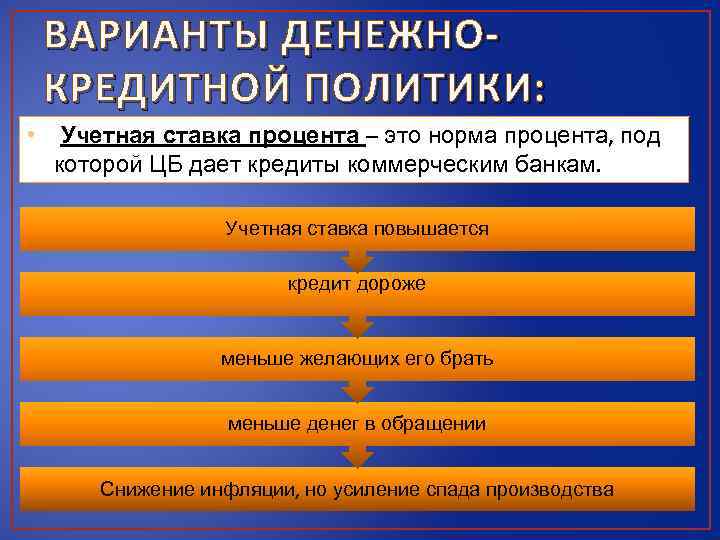 ВАРИАНТЫ ДЕНЕЖНО-КРЕДИТНОЙ ПОЛИТИКИ:

• Учетная ставка процента – это норма процента, под которой ЦБ дает кредиты коммерческим банкам.

Учетная ставка повышается

кредит дороже

меньше желающих его брать

меньше денег в обращении

Снижение инфляции, но усиление спада производства